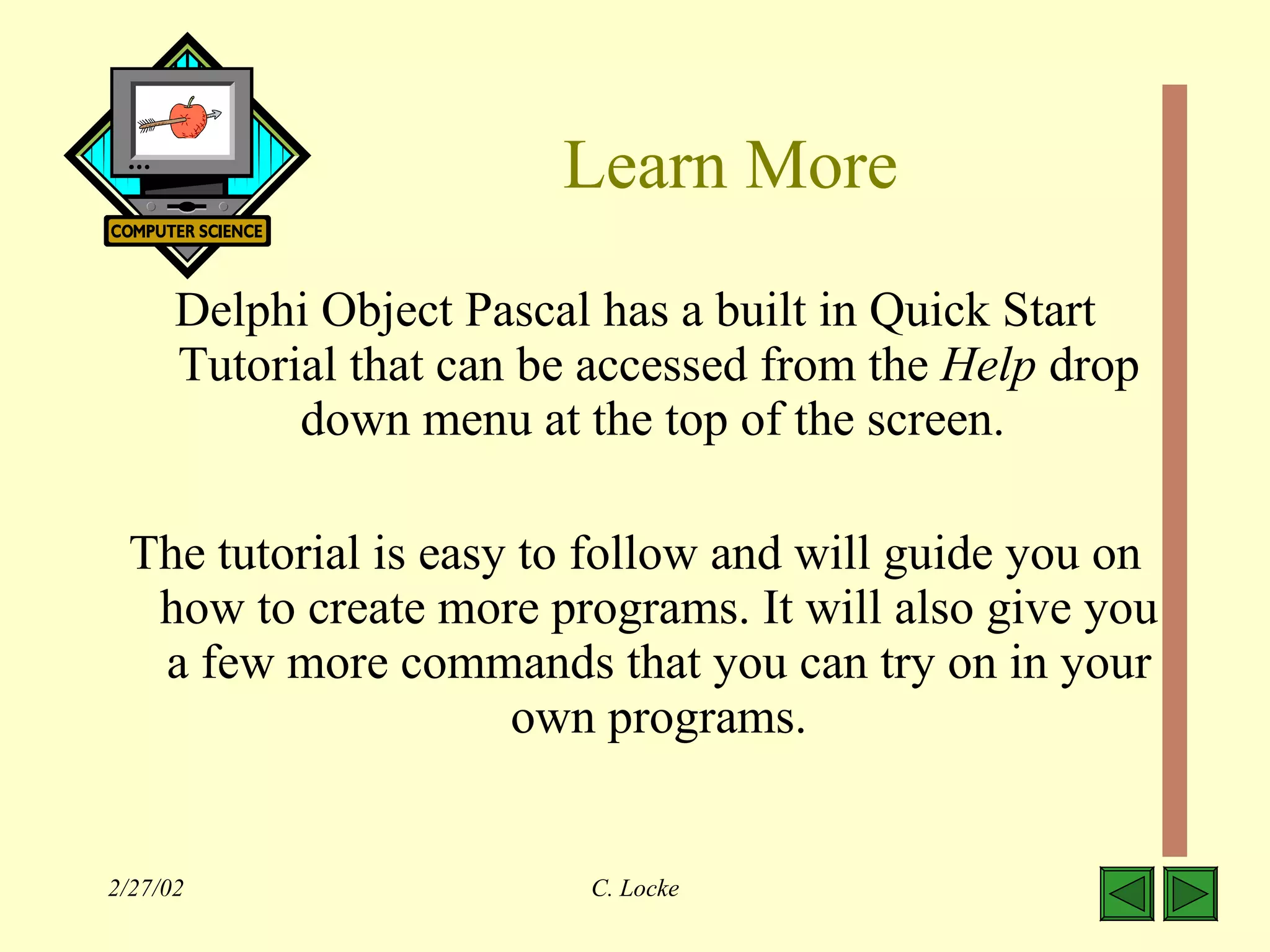 COMPUTER SCIENCE

Learn More

Delphi Object Pascal has a built in Quick Start Tutorial that can be accessed from the Help drop down menu at the top of the screen.

The tutorial is easy to follow and will guide you on how to create more programs. It will also give you a few more commands that you can try on in your own programs.

2/27/02

C. Locke